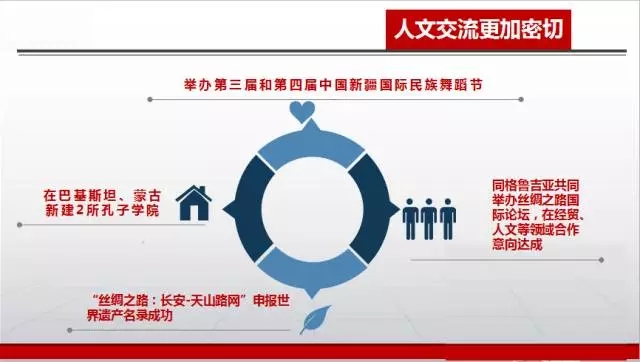 人文交流更加密切

举办第三届和第四届中国新疆国际民族舞蹈节

在巴基斯坦、蒙古新建2所孔子学院

同格鲁吉亚共同举办丝绸之路国际论坛，在经贸、人文等领域合作意向达成

“丝绸之路：长安-天山路网”申报世界遗产名录成功